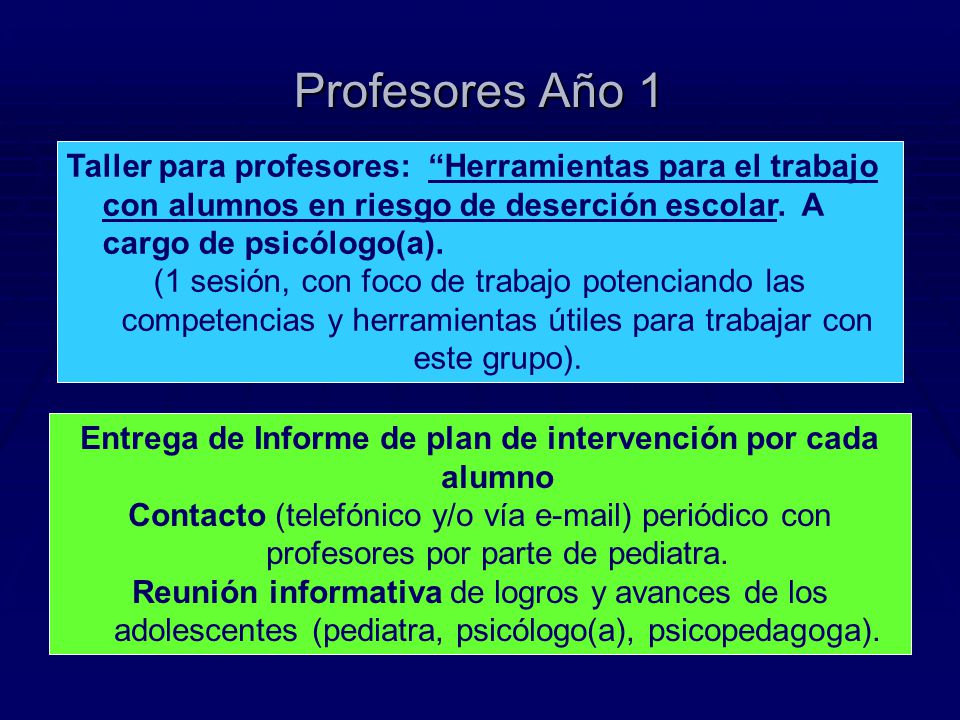 Profesores Año 1

Taller para profesores: “Herramientas para el trabajo con alumnos en riesgo de deserción escolar. A cargo de psicólogo(a).
(1 sesión, con foco de trabajo potenciando las competencias y herramientas útiles para trabajar con este grupo).

Entrega de Informe de plan de intervención por cada alumno
Contacto (telefónico y/o vía e-mail) periódico con profesores por parte de pediatra.
Reunión informativa de logros y avances de los adolescentes (pediatra, psicólogo(a), psicopedagoga).